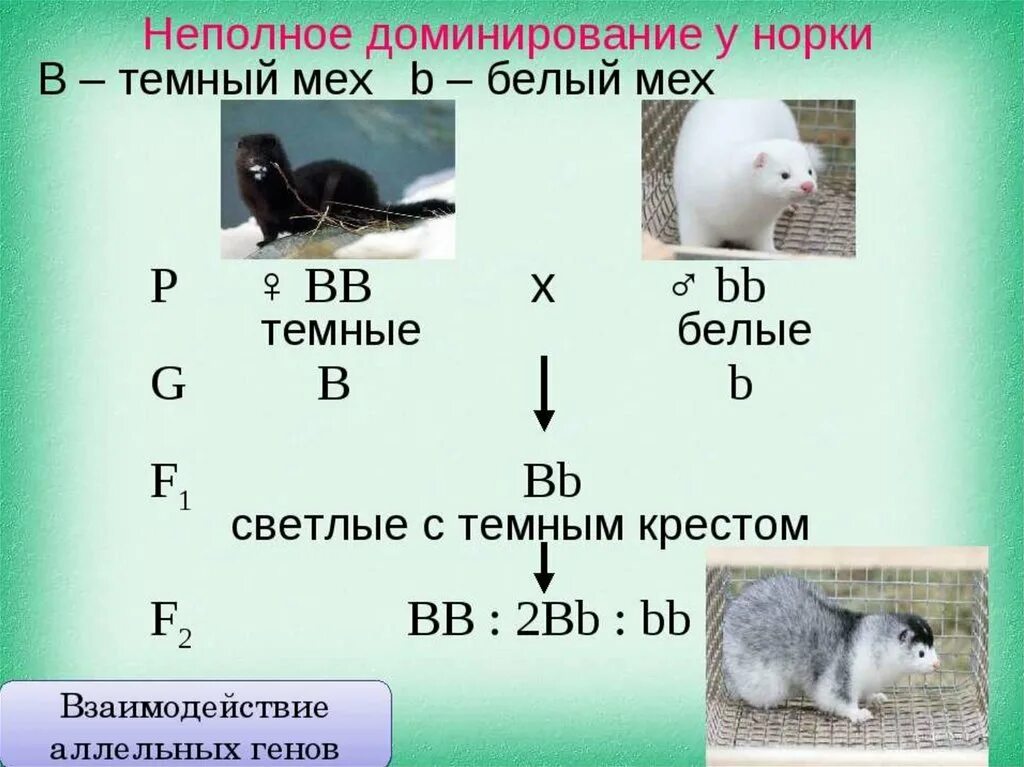 Неполное доминирование у норки

B – темный мех b – белый мех

P ♀ BB x ♂ bb
темные белые

G B b

$F_1$ Bb
светлые с темным крестом

$F_2$ BB : 2Bb : bb

Взаимодействие аллельных генов